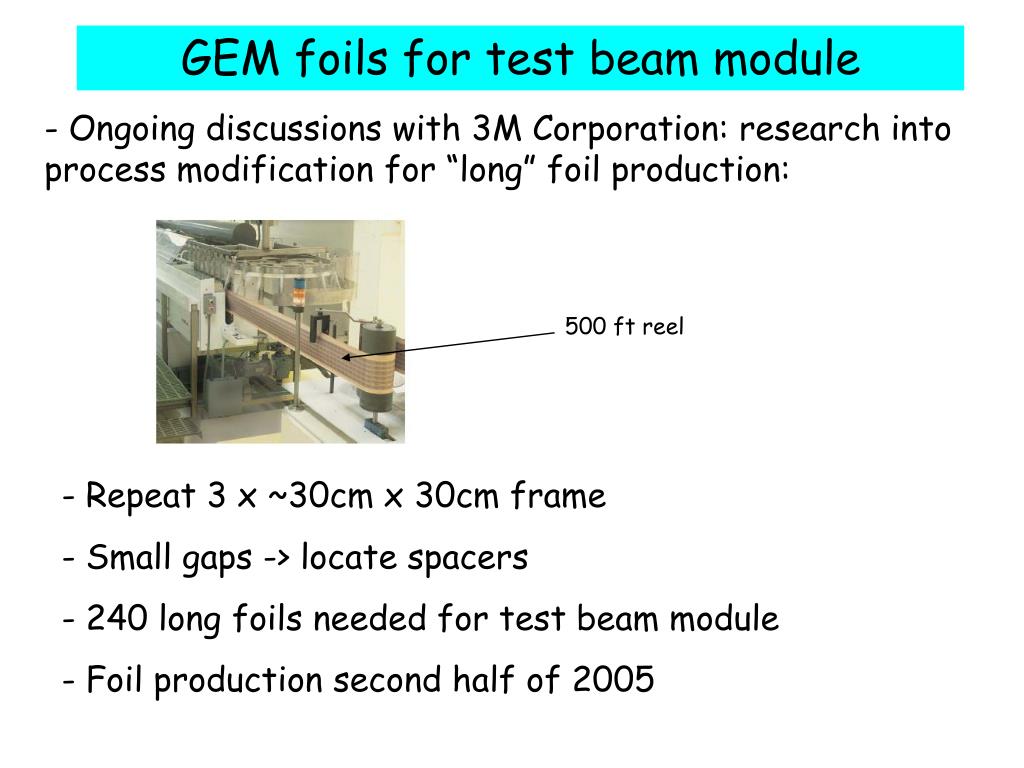 GEM foils for test beam module

- Ongoing discussions with 3M Corporation: research into process modification for “long” foil production:

500 ft reel

- Repeat 3 x ~30cm x 30cm frame

- Small gaps -> locate spacers

- 240 long foils needed for test beam module

- Foil production second half of 2005